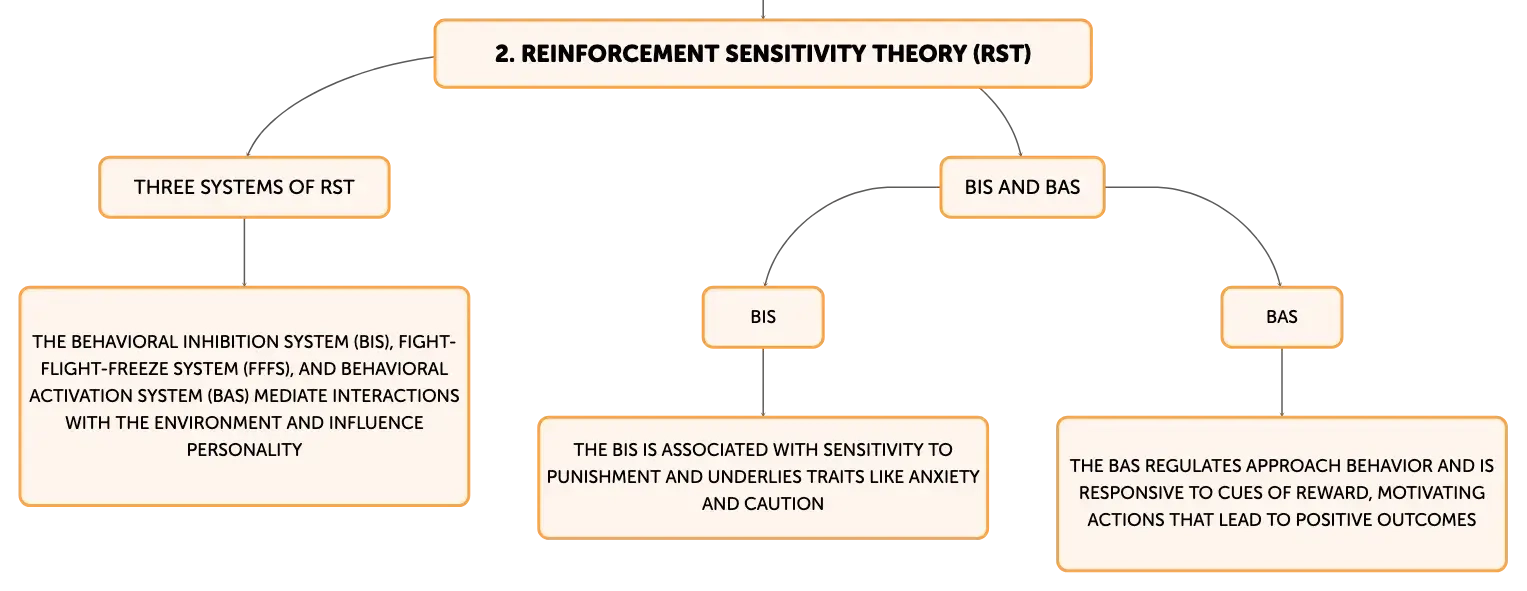 2. REINFORCEMENT SENSITIVITY THEORY (RST)

THREE SYSTEMS OF RST

THE BEHAVIORAL INHIBITION SYSTEM (BIS), FIGHT-FLIGHT-FREEZE SYSTEM (FFFS), AND BEHAVIORAL ACTIVATION SYSTEM (BAS) MEDIATE INTERACTIONS WITH THE ENVIRONMENT AND INFLUENCE PERSONALITY

BIS AND BAS

BIS

THE BIS IS ASSOCIATED WITH SENSITIVITY TO PUNISHMENT AND UNDERLIES TRAITS LIKE ANXIETY AND CAUTION

BAS

THE BAS REGULATES APPROACH BEHAVIOR AND IS RESPONSIVE TO CUES OF REWARD, MOTIVATING ACTIONS THAT LEAD TO POSITIVE OUTCOMES